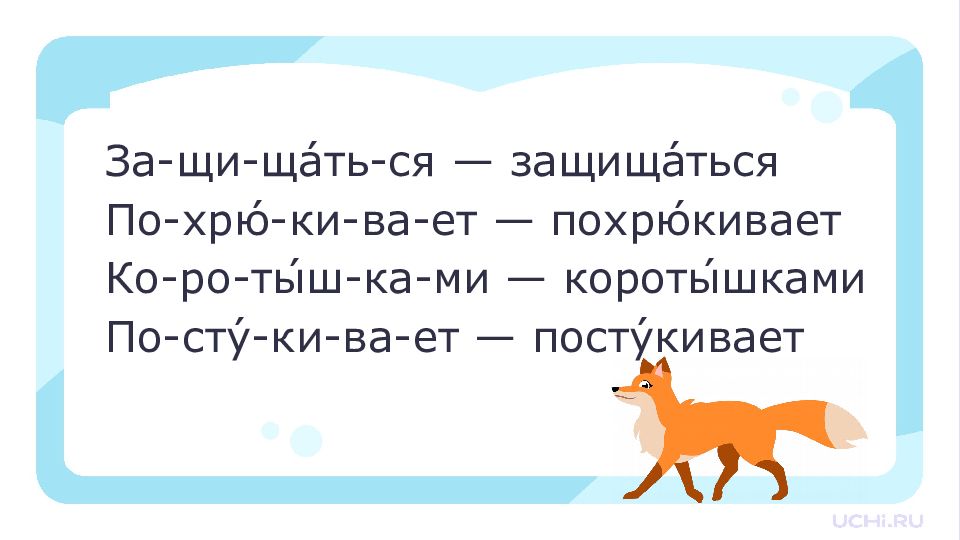 За-щи-ща́ть-ся — защища́ться
По-хрю́-ки-ва-ет — похрю́кивает
Ко-ро-ты́ш-ка-ми — короты́шками
По-сту́-ки-ва-ет — посту́кивает

UCHi.RU